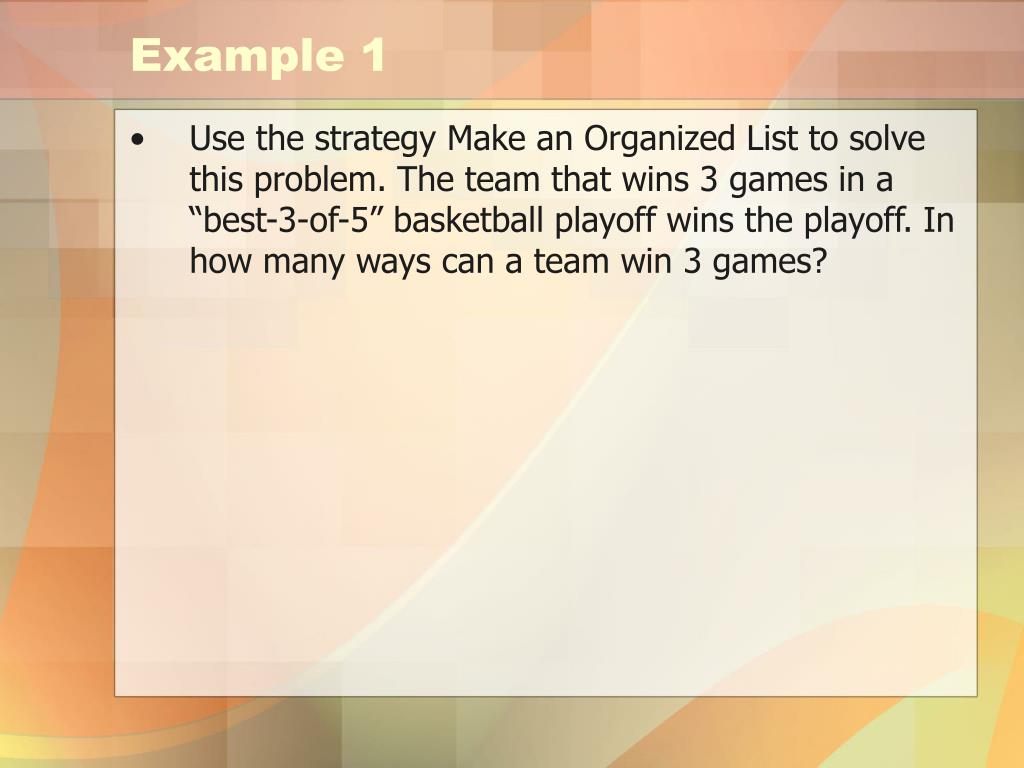 Example 1

• Use the strategy Make an Organized List to solve this problem. The team that wins 3 games in a “best-3-of-5” basketball playoff wins the playoff. In how many ways can a team win 3 games?